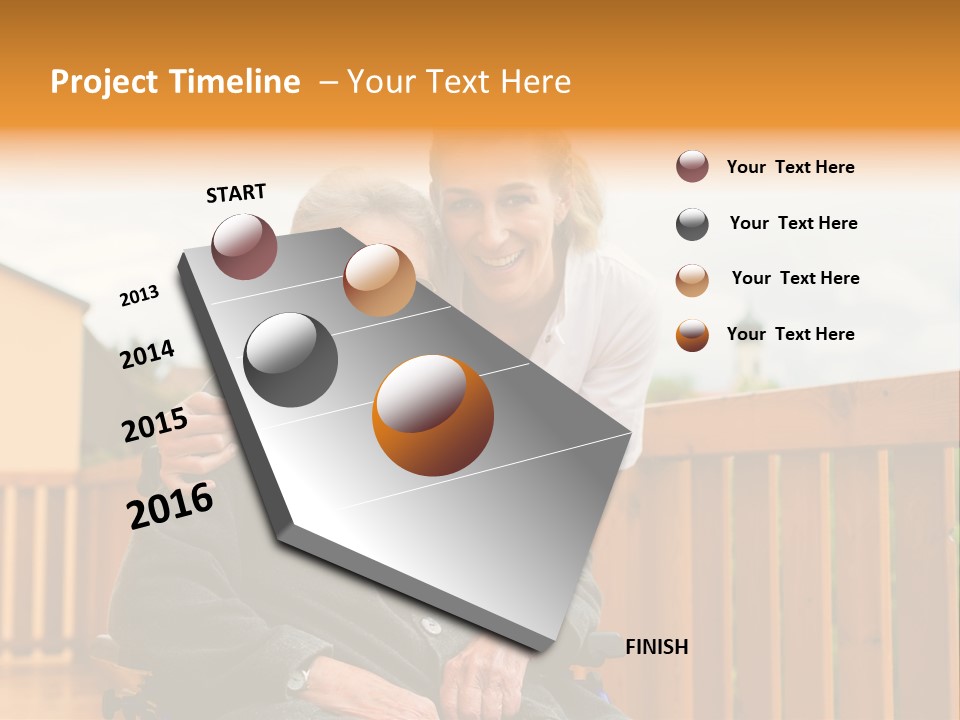 Project Timeline – Your Text Here

START

2013

2014

2015

2016

FINISH

Your Text Here

Your Text Here

Your Text Here

Your Text Here